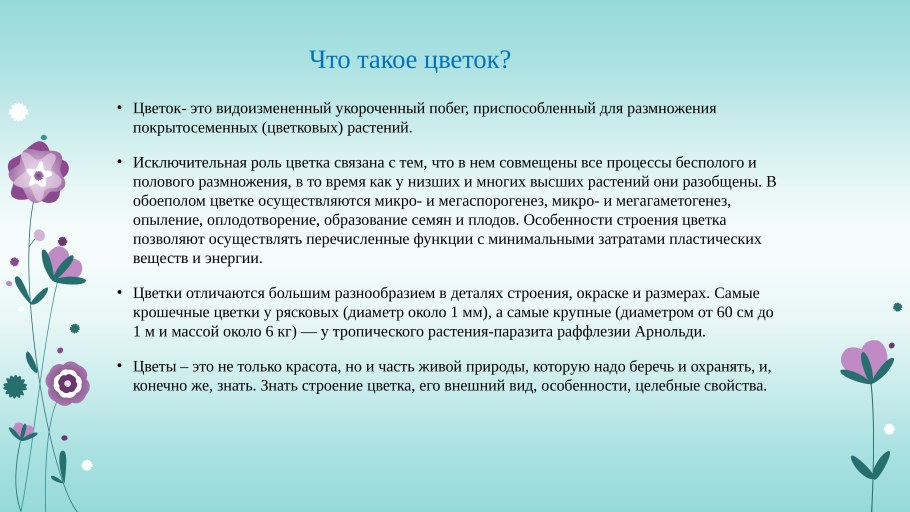 Что такое цветок?

• Цветок- это видоизмененный укороченный побег, приспособленный для размножения покрытосеменных (цветковых) растений.

• Исключительная роль цветка связана с тем, что в нем совмещены все процессы бесполого и полового размножения, в то время как у низших и многих высших растений они разобщены. В обоеполом цветке осуществляются микро- и мегаспорогенез, микро- и мегагаметогенез, опыление, оплодотворение, образование семян и плодов. Особенности строения цветка позволяют осуществлять перечисленные функции с минимальными затратами пластических веществ и энергии.

• Цветки отличаются большим разнообразием в деталях строения, окраске и размерах. Самые крошечные цветки у рясковых (диаметр около 1 мм), а самые крупные (диаметром от 60 см до 1 м и массой около 6 кг) — у тропического растения-паразита раффлезии Арнольди.

• Цветы – это не только красота, но и часть живой природы, которую надо беречь и охранять, и, конечно же, знать. Знать строение цветка, его внешний вид, особенности, целебные свойства.